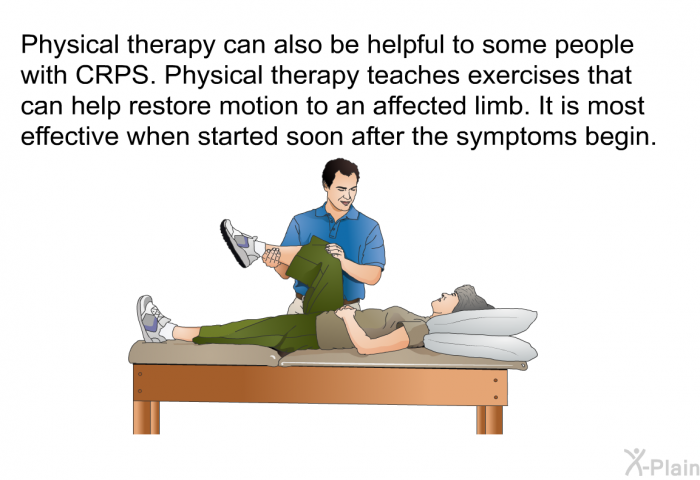 Physical therapy can also be helpful to some people with CRPS. Physical therapy teaches exercises that can help restore motion to an affected limb. It is most effective when started soon after the symptoms begin.

X-Plain